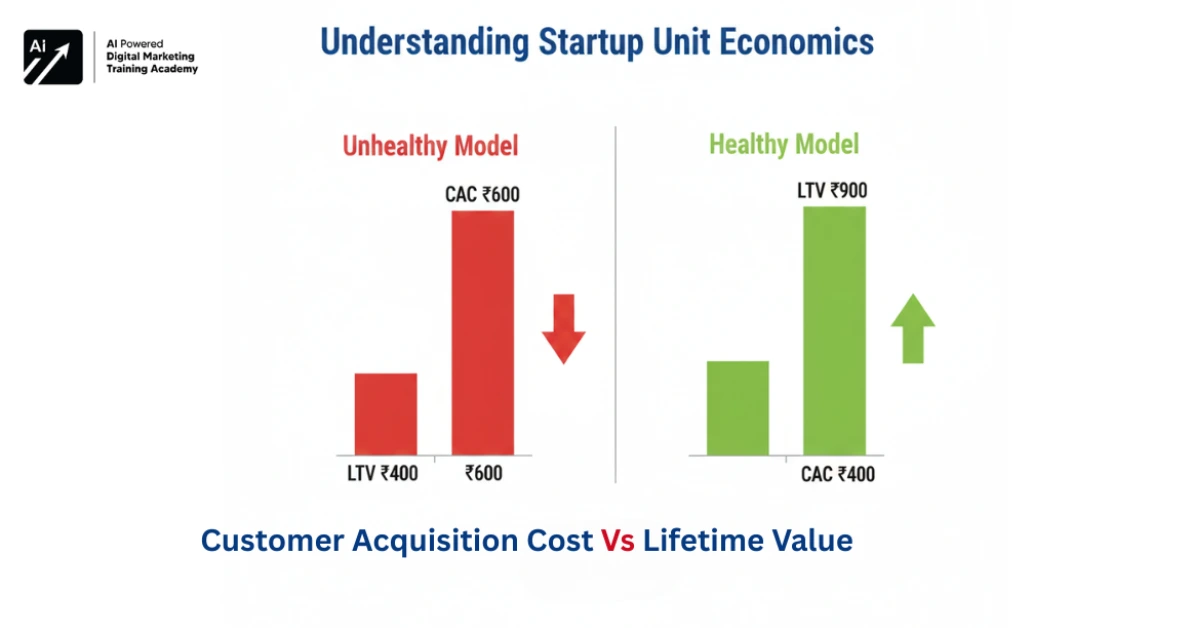 Ai
AI Powered
Digital Marketing
Training Academy

Understanding Startup Unit Economics

Unhealthy Model

CAC ₹600

LTV ₹400 ₹600

Healthy Model

LTV ₹900

CAC ₹400

Customer Acquisition Cost Vs Lifetime Value